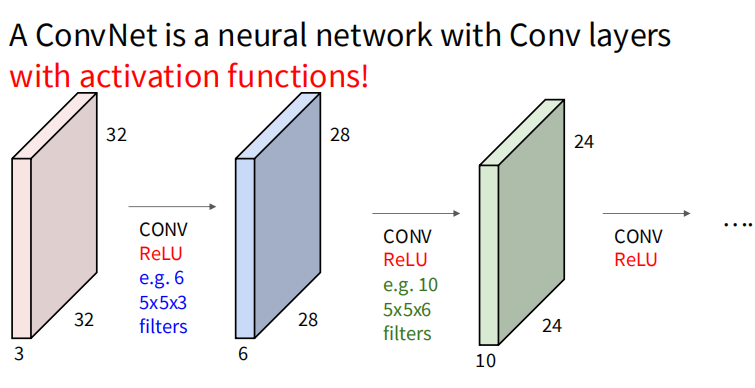 A ConvNet is a neural network with Conv layers
with activation functions!

32

32

3

CONV
ReLU
e.g. 6
5x5x3
filters

28

28

6

CONV
ReLU
e.g. 10
5x5x6
filters

24

24

10

CONV
ReLU

....